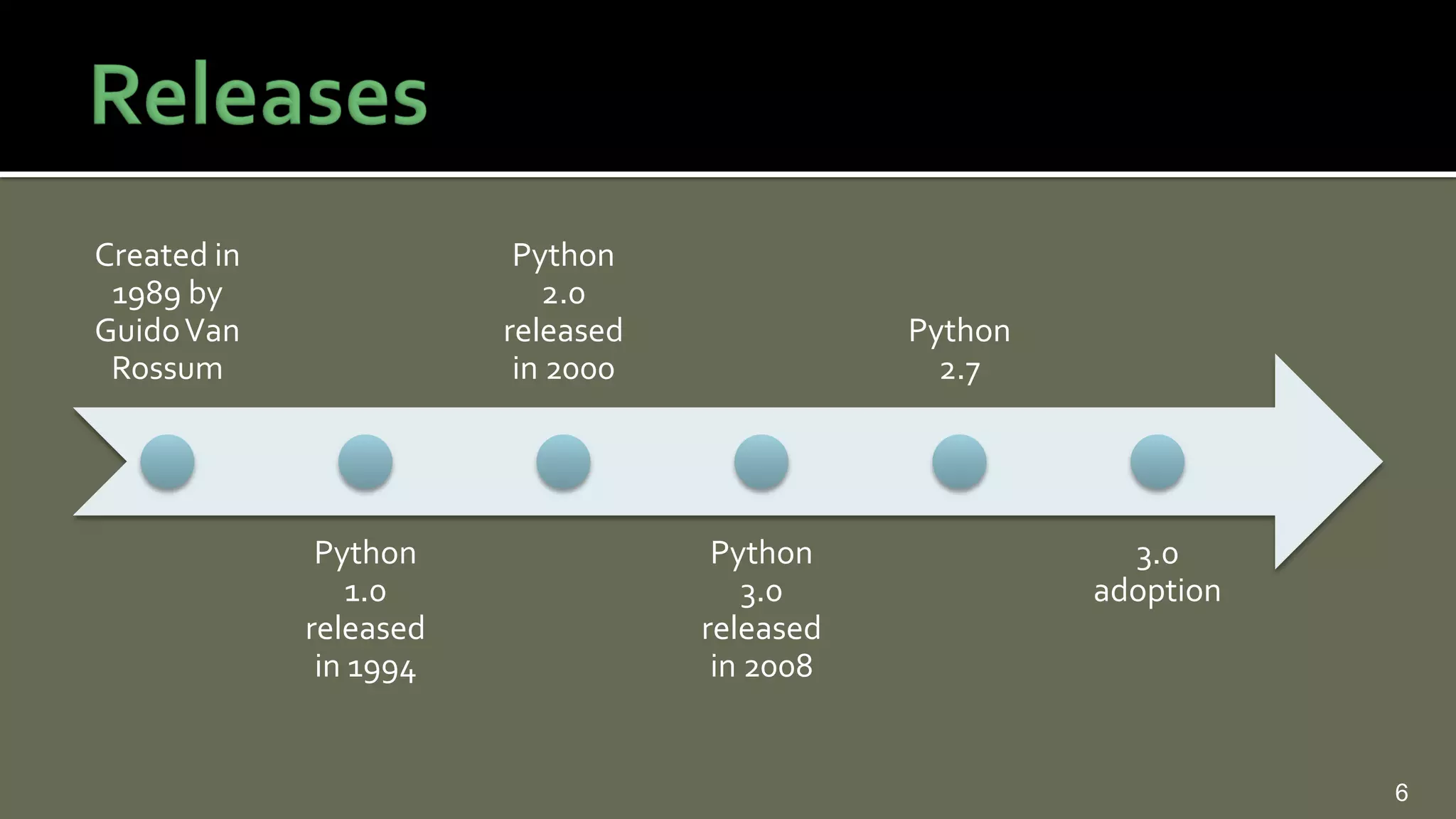 Releases

Created in 1989 by Guido Van Rossum

Python 1.0 released in 1994

Python 2.0 released in 2000

Python 3.0 released in 2008

Python 2.7

3.0 adoption

6